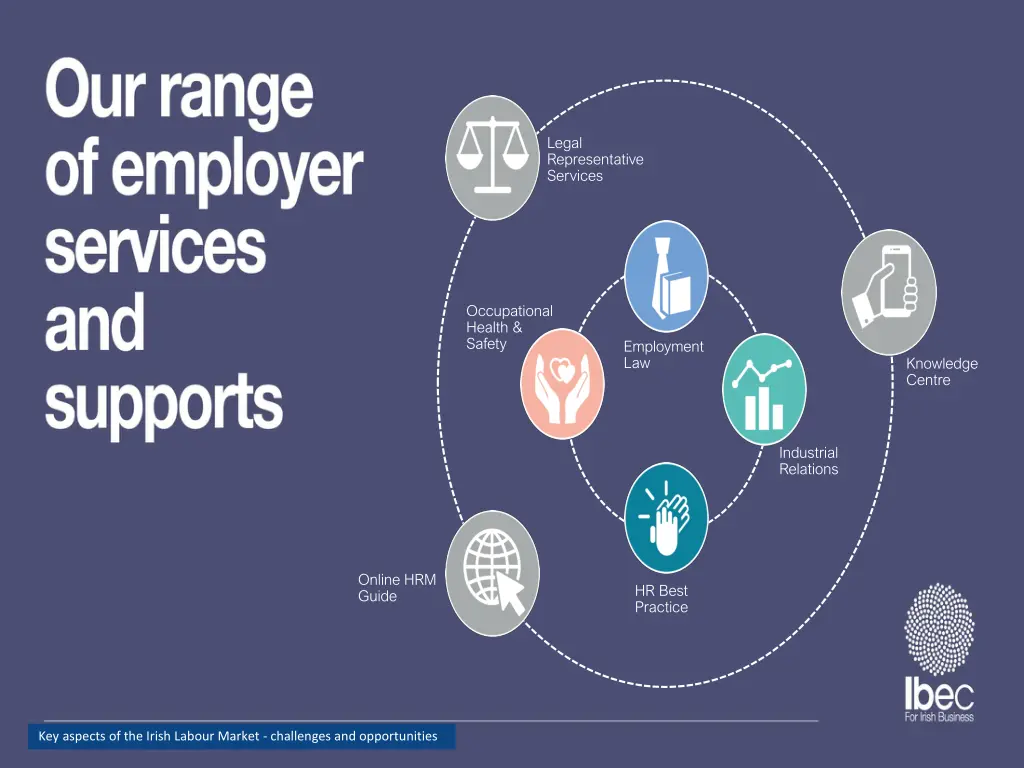 Our range of employer services and supports

Legal Representative Services

Occupational Health & Safety

Employment Law

Knowledge Centre

Industrial Relations

Online HRM Guide

HR Best Practice

Ibec
For Irish Business

Key aspects of the Irish Labour Market - challenges and opportunities